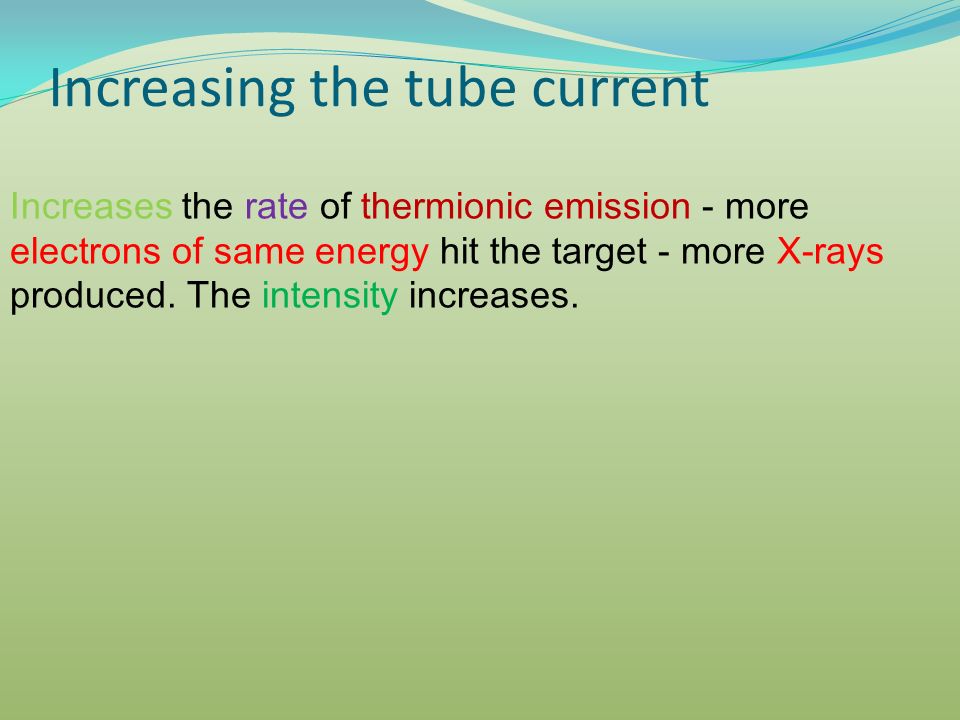 Increasing the tube current

Increases the rate of thermionic emission - more electrons of same energy hit the target - more X-rays produced. The intensity increases.